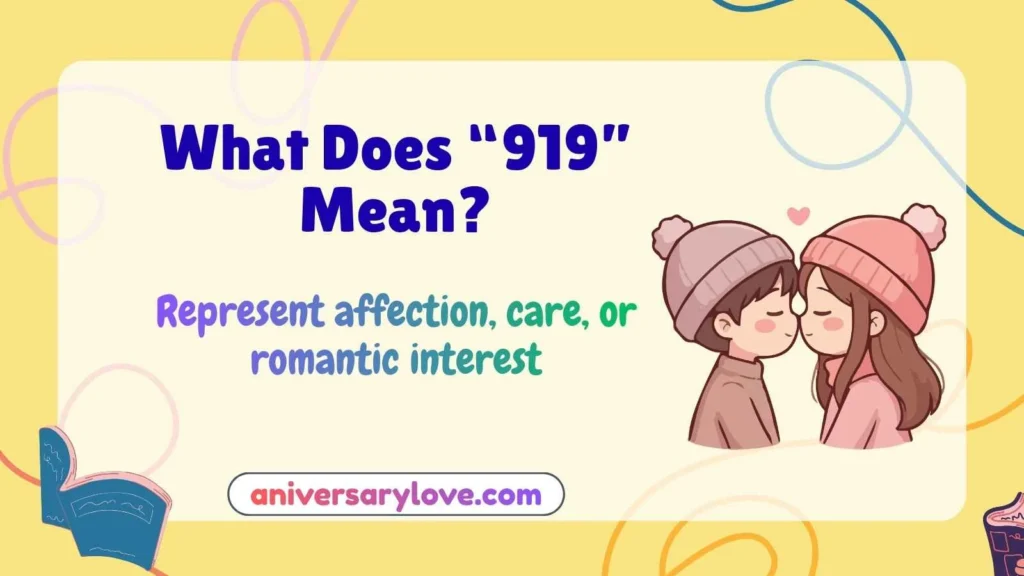 What Does "919" Mean?

Represent affection, care, or romantic interest

aniversarylove.com